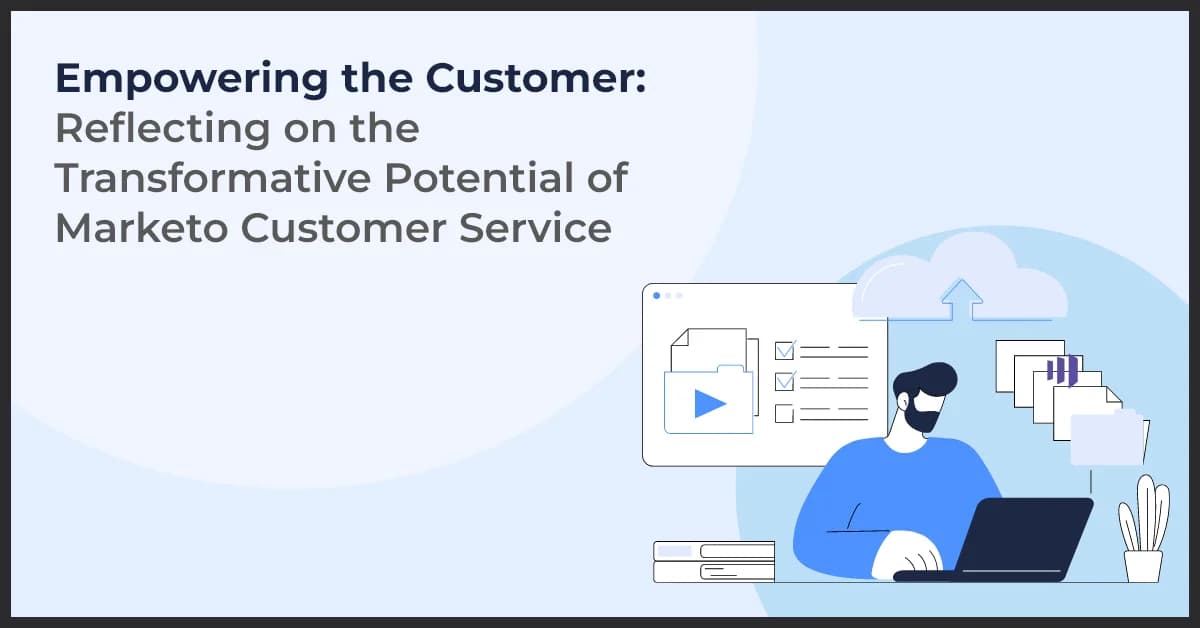 Empowering the Customer: Reflecting on the Transformative Potential of Marketo Customer Service